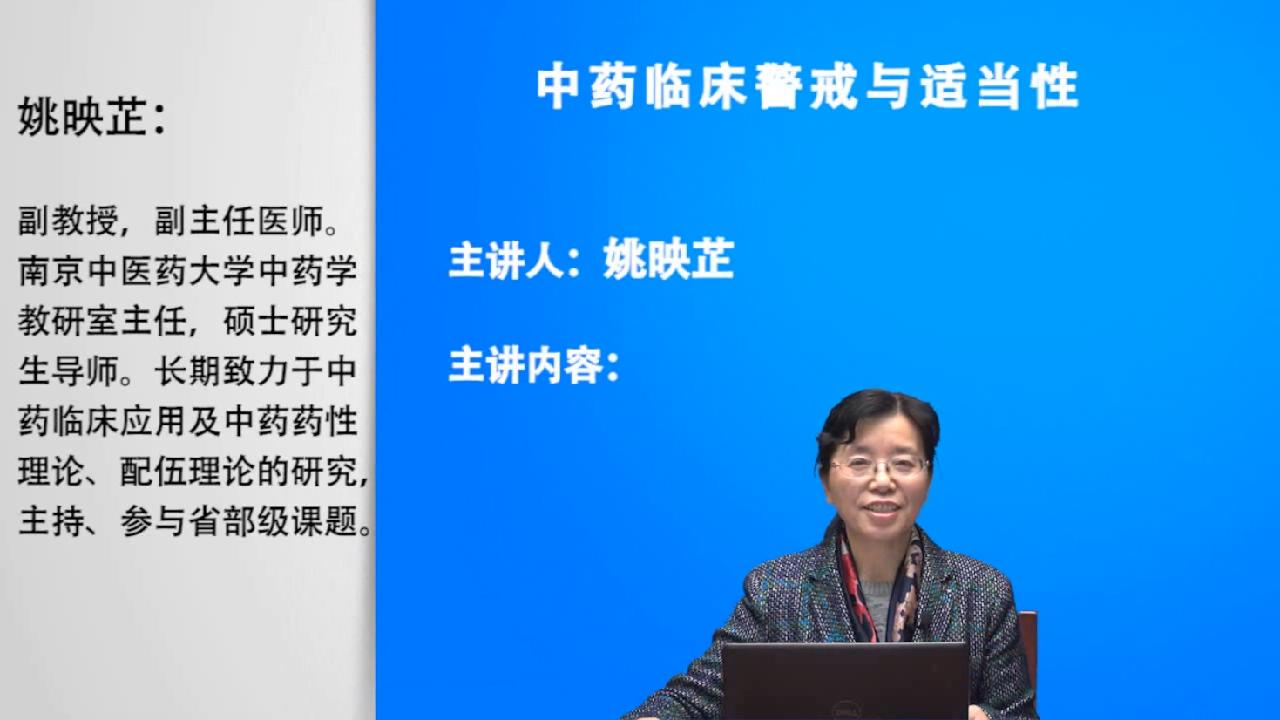 姚映芷：

副教授，副主任医师。南京中医药大学中药学教研室主任，硕士研究生导师。长期致力于中药临床应用及中药药性理论、配伍理论的研究，主持、参与省部级课题。

中药临床警戒与适当性

主讲人：姚映芷

主讲内容：